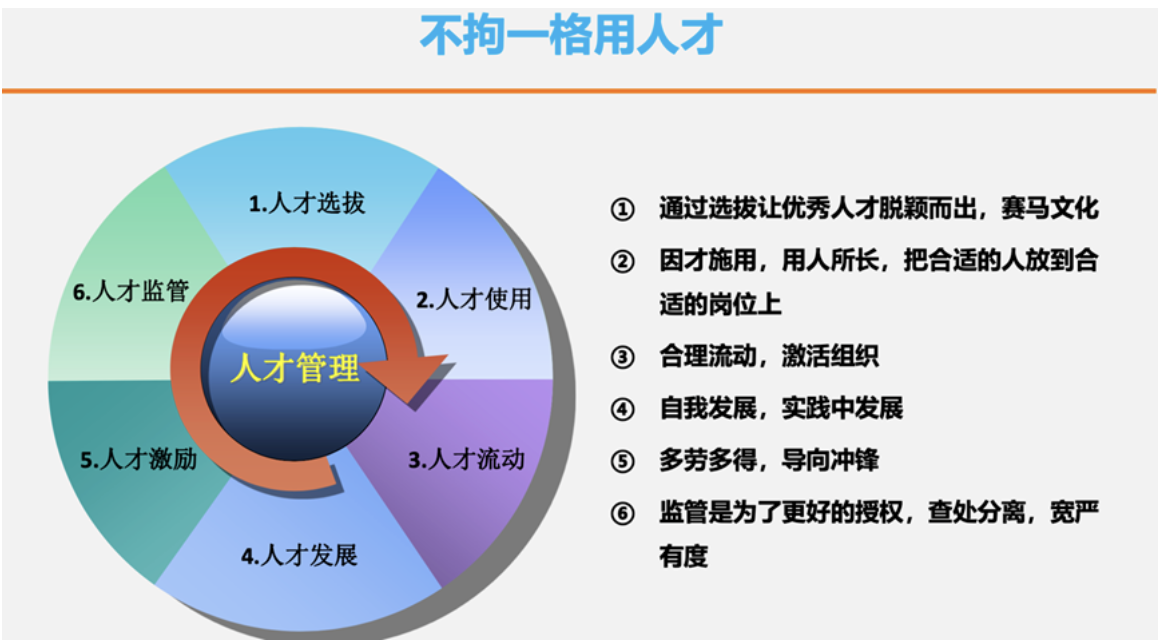 不拘一格用人才

1.人才选拔
2.人才使用
3.人才流动
4.人才发展
5.人才激励
6.人才监管
人才管理

① 通过选拔让优秀人才脱颖而出，赛马文化
② 因才施用，用人所长，把合适的人放到合适的岗位上
③ 合理流动，激活组织
④ 自我发展，实践中发展
⑤ 多劳多得，导向冲锋
⑥ 监管是为了更好的授权，查处分离，宽严有度